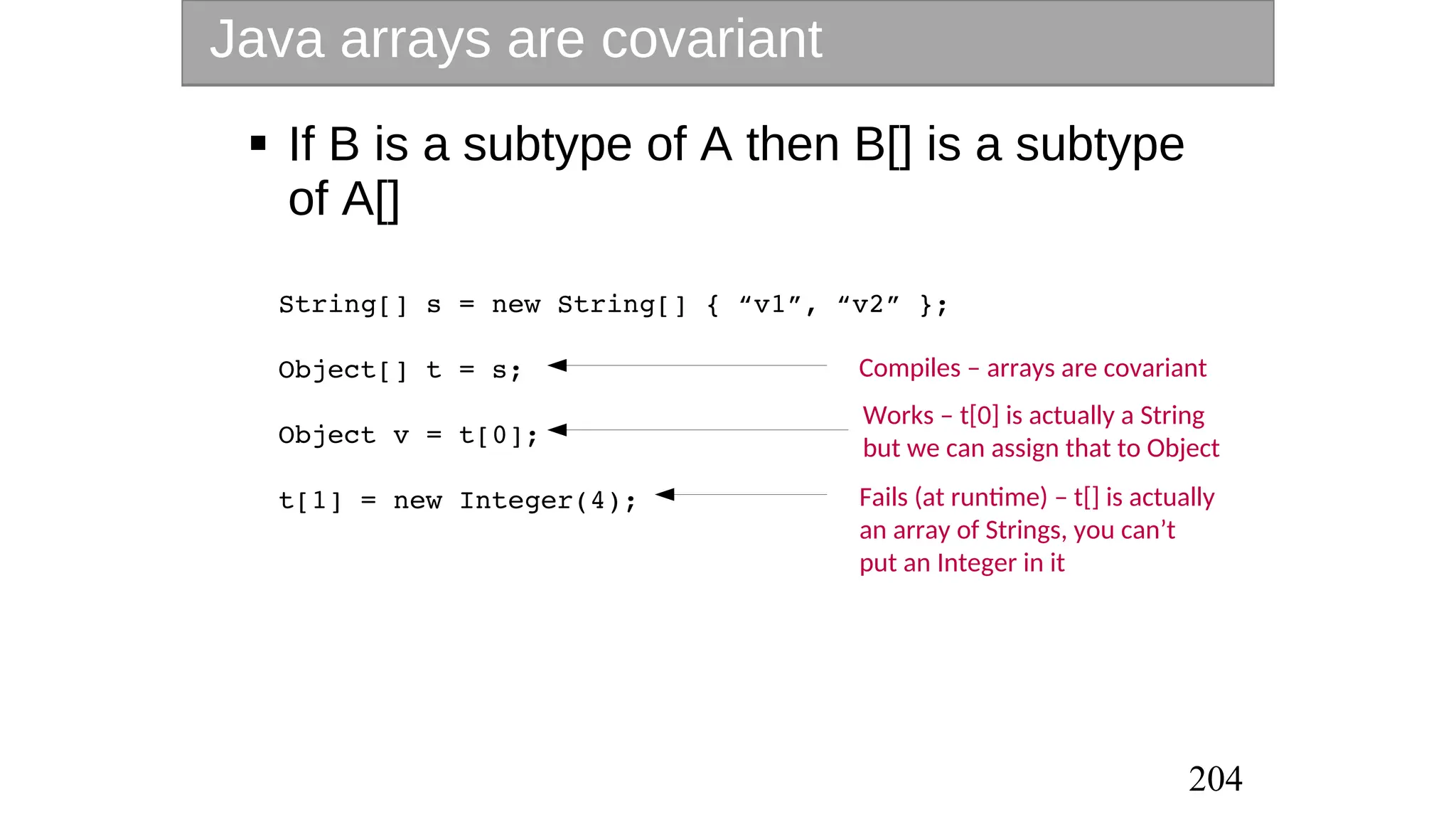 Java arrays are covariant

▪ If B is a subtype of A then B[] is a subtype of A[]

String[] s = new String[] { “v1”, “v2” };

Object[] t = s;

Compiles – arrays are covariant

Object v = t[0];

Works – t[0] is actually a String but we can assign that to Object

t[1] = new Integer(4);

Fails (at runtime) – t[] is actually an array of Strings, you can’t put an Integer in it

204